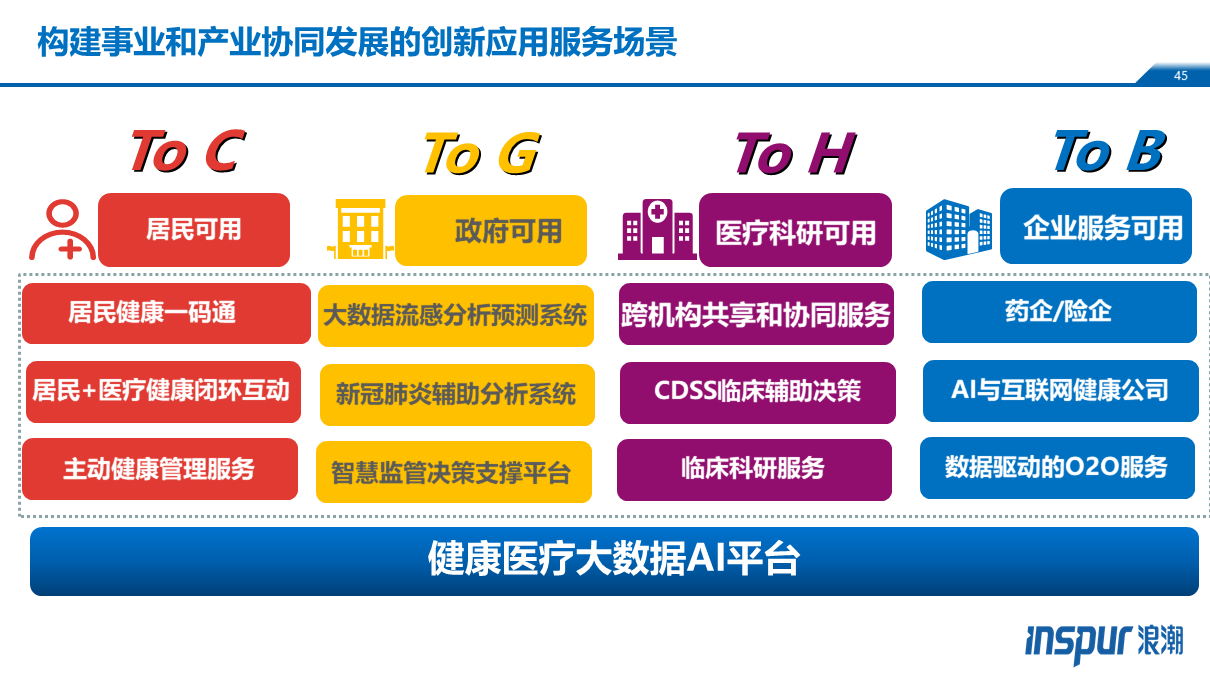 构建事业和产业协同发展的创新应用服务场景

45

To C

居民可用

居民健康一码通

居民+医疗健康闭环互动

主动健康管理服务

To G

政府可用

大数据流感分析预测系统

新冠肺炎辅助分析系统

智慧监管决策支撑平台

To H

医疗科研可用

跨机构共享和协同服务

CDSS临床辅助决策

临床科研服务

To B

企业服务可用

药企/险企

AI与互联网健康公司

数据驱动的O2O服务

健康医疗大数据AI平台

inspur 浪潮